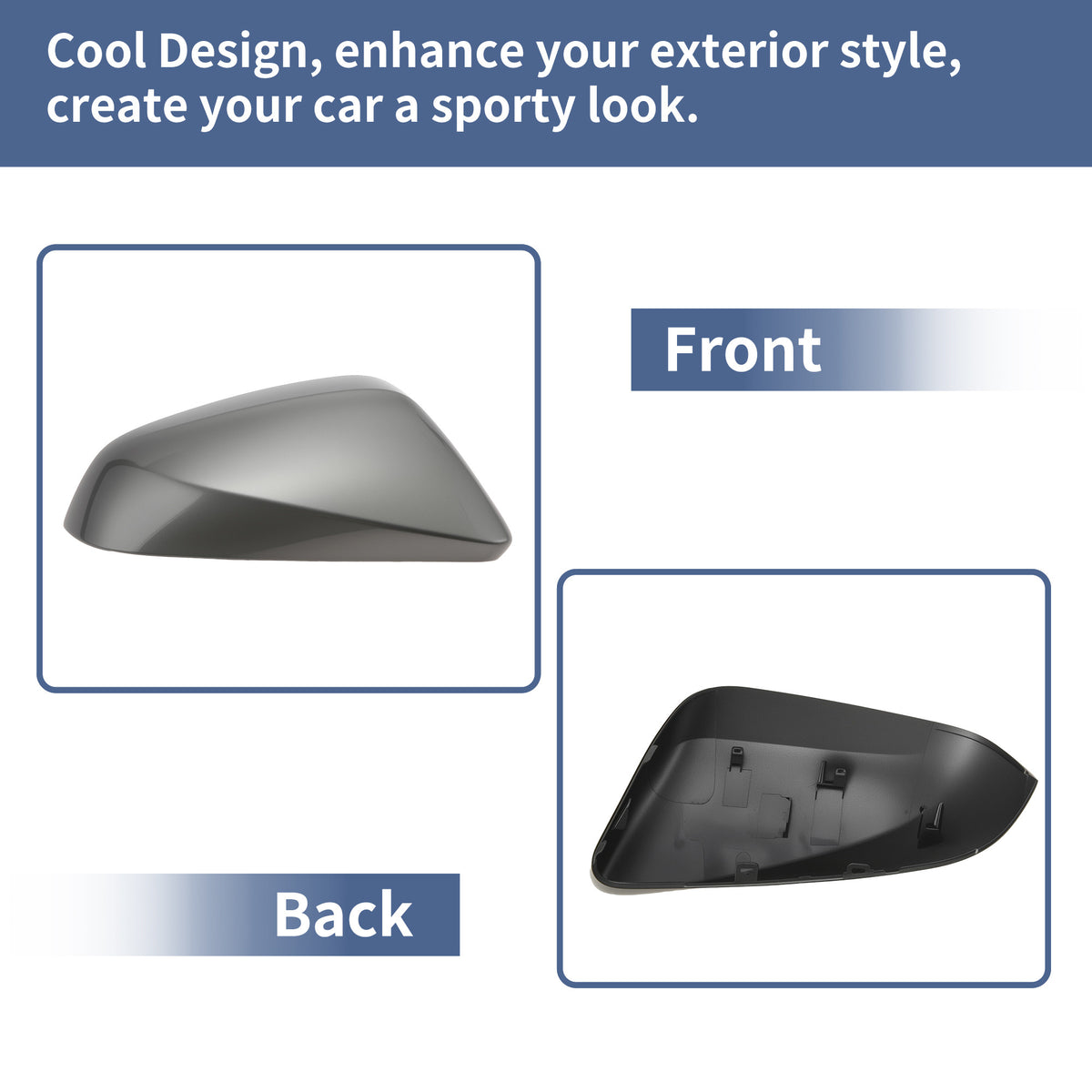 Cool Design, enhance your exterior style, create your car a sporty look.

Front

Back